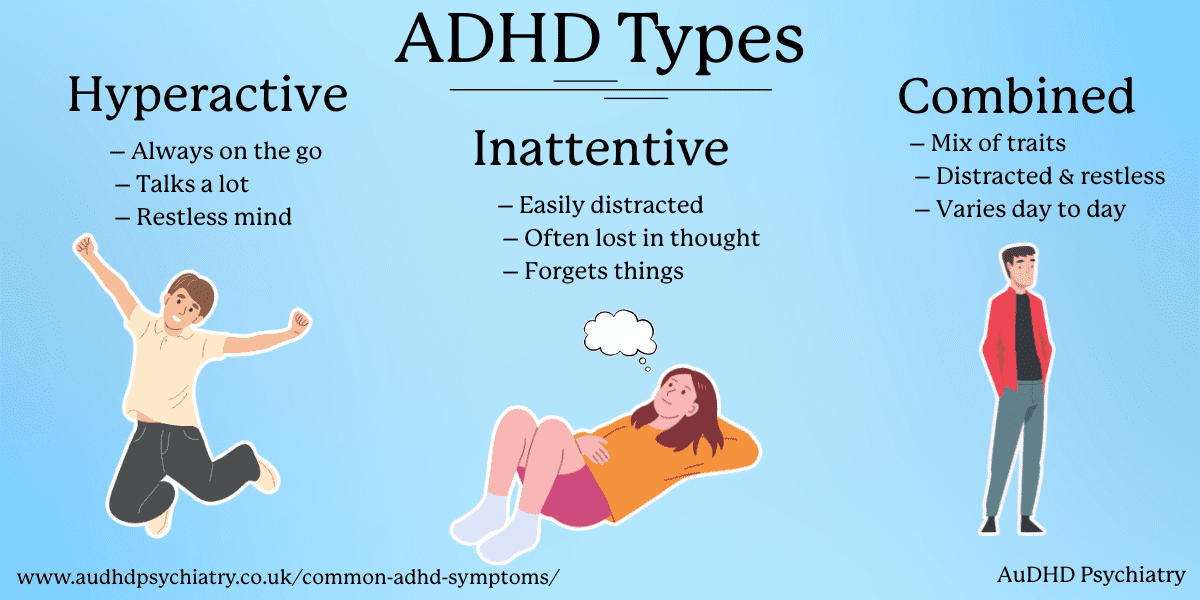 ADHD Types

Hyperactive

– Always on the go
– Talks a lot
– Restless mind

Inattentive

– Easily distracted
– Often lost in thought
– Forgets things

Combined

– Mix of traits
– Distracted & restless
– Varies day to day

www.audhdpsychiatry.co.uk/common-adhd-symptoms/

AuDHD Psychiatry